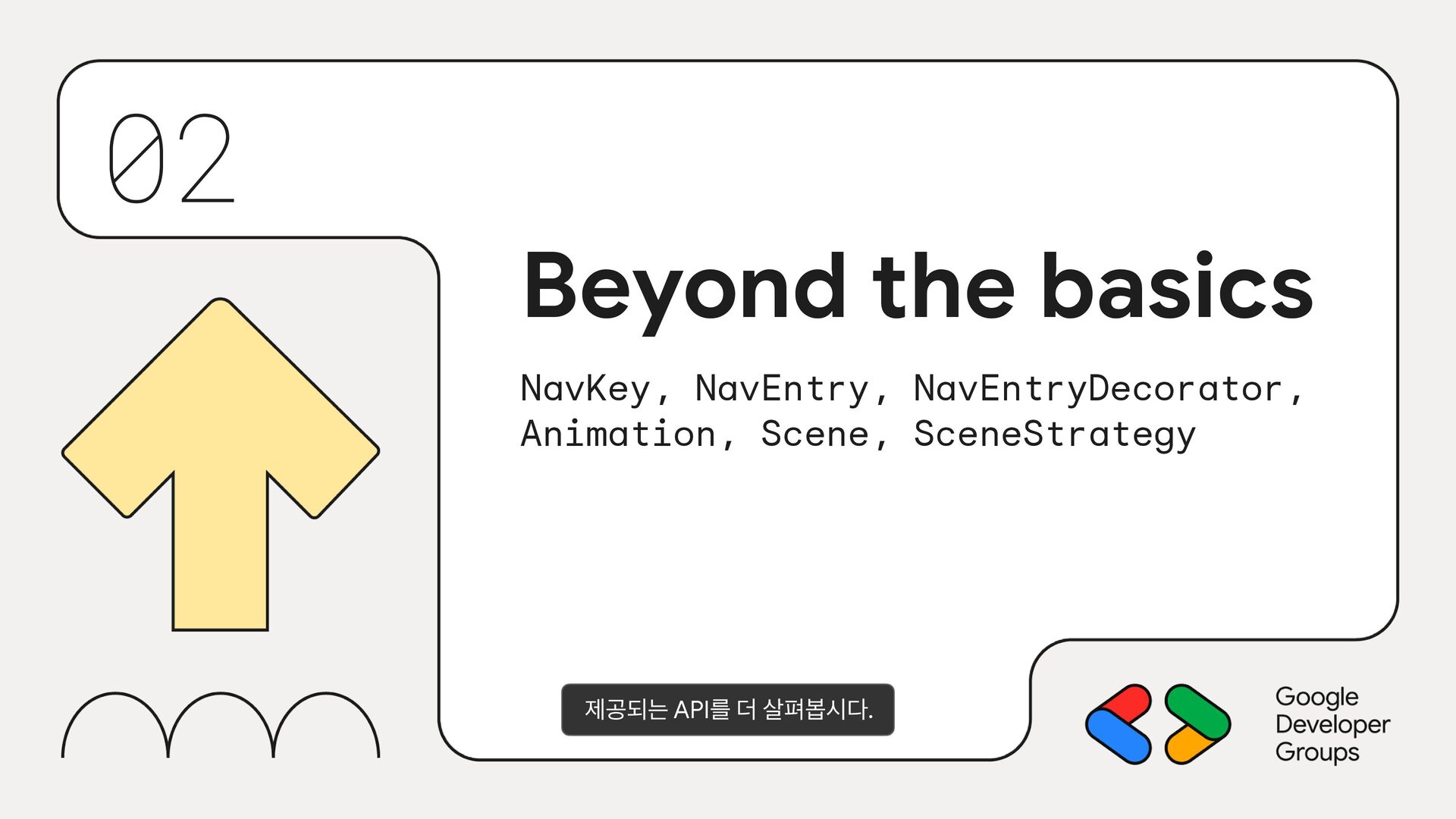 02

Beyond the basics

NavKey, NavEntry, NavEntryDecorator, Animation, Scene, SceneStrategy

제공되는 API를 더 살펴봅시다.

Google Developer Groups